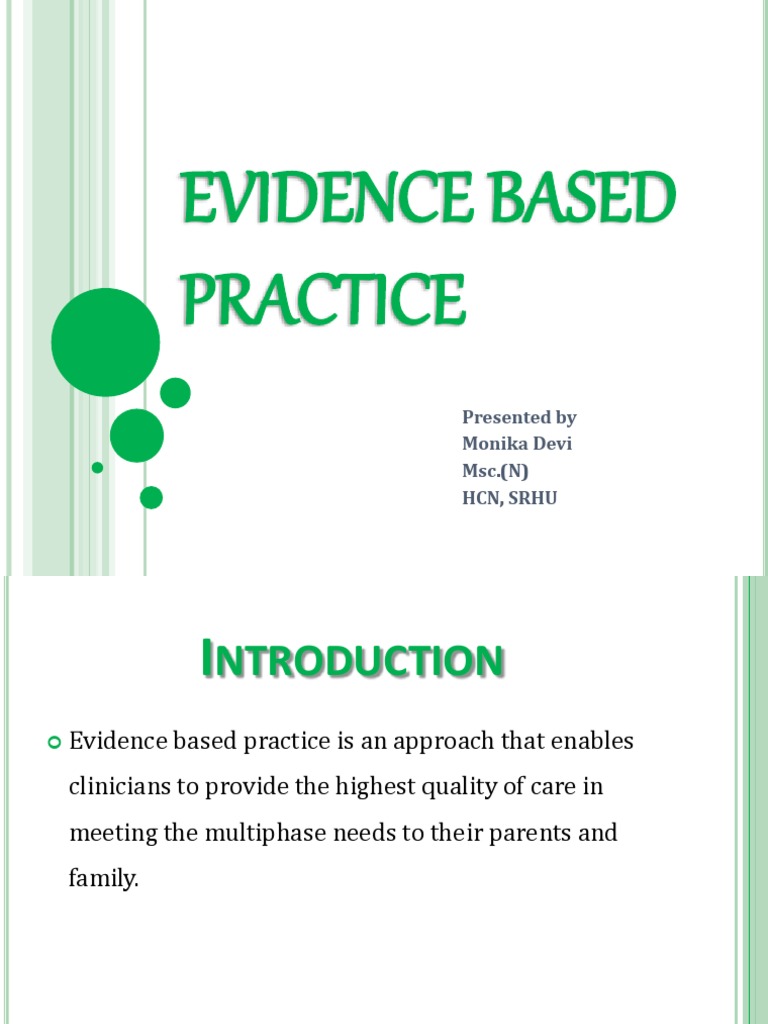 EVIDENCE BASED PRACTICE

Presented by
Monika Devi
Msc.(N)
HCN, SRHU

INTRODUCTION

Evidence based practice is an approach that enables clinicians to provide the highest quality of care in meeting the multiphase needs to their parents and family.